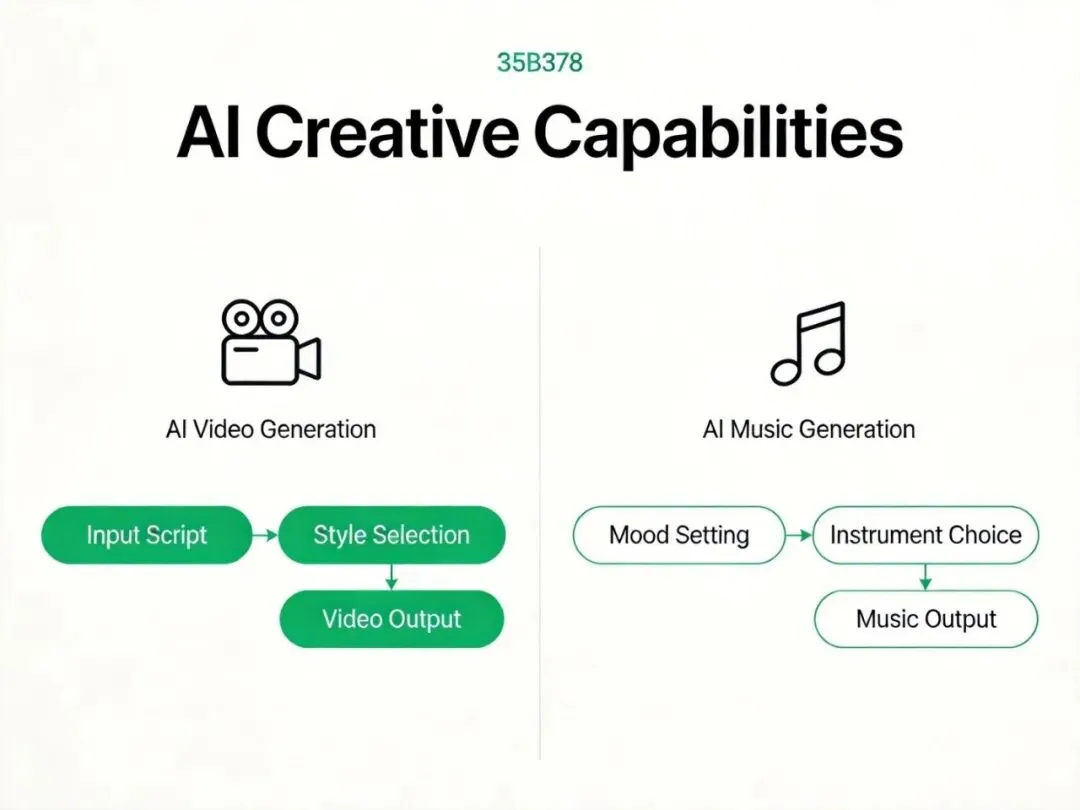 35B378

AI Creative Capabilities

AI Video Generation

Input Script

Style Selection

Video Output

AI Music Generation

Mood Setting

Instrument Choice

Music Output